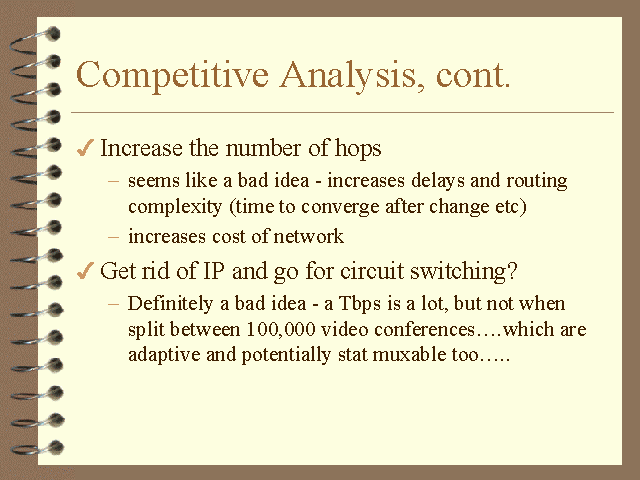 Competitive Analysis, cont.

✓ Increase the number of hops

– seems like a bad idea - increases delays and routing complexity (time to converge after change etc)

– increases cost of network

✓ Get rid of IP and go for circuit switching?

– Definitely a bad idea - a Tbps is a lot, but not when split between 100,000 video conferences….which are adaptive and potentially stat muxable too…..